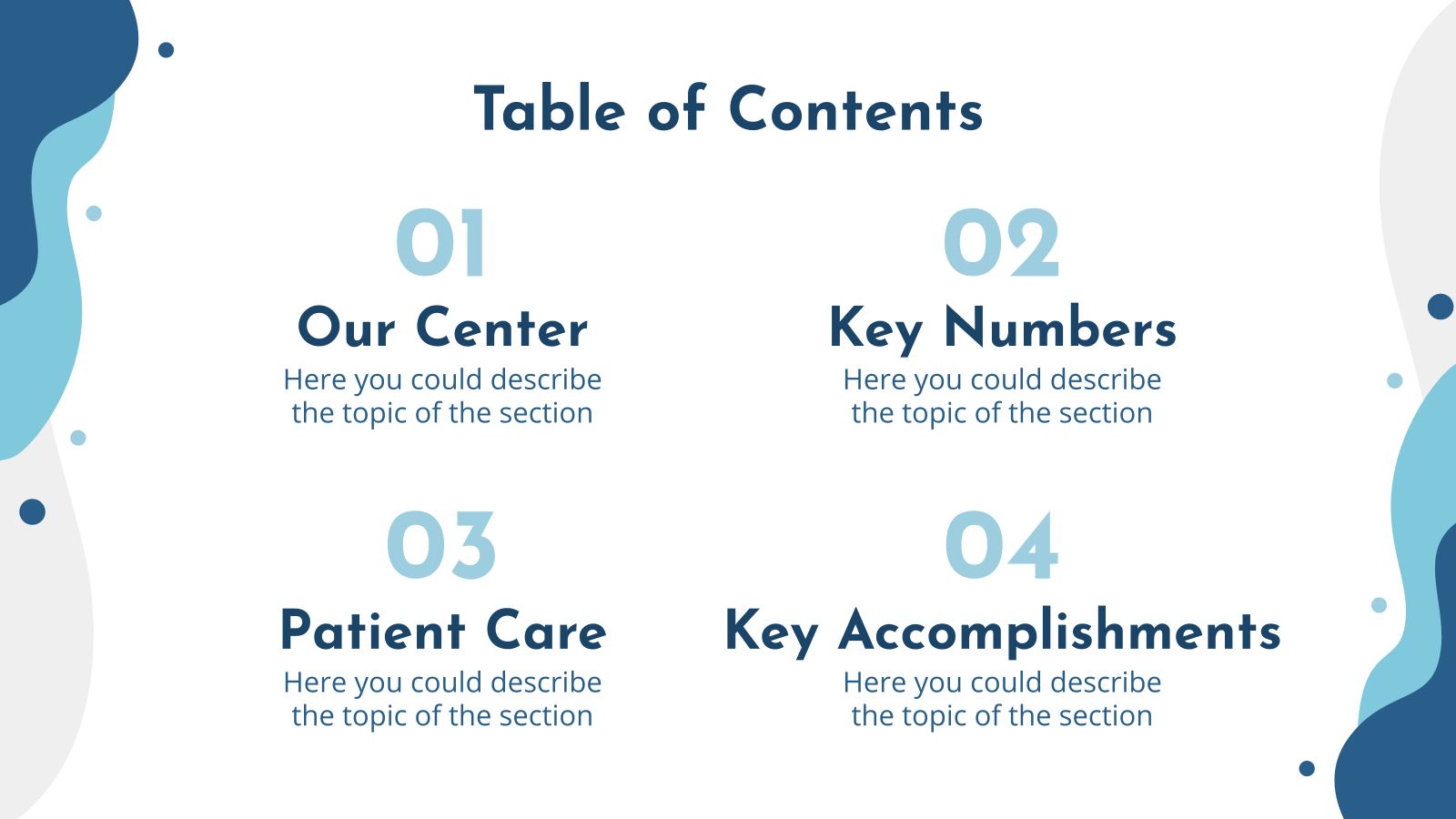 Table of Contents

01

Our Center

Here you could describe the topic of the section

02

Key Numbers

Here you could describe the topic of the section

03

Patient Care

Here you could describe the topic of the section

04

Key Accomplishments

Here you could describe the topic of the section